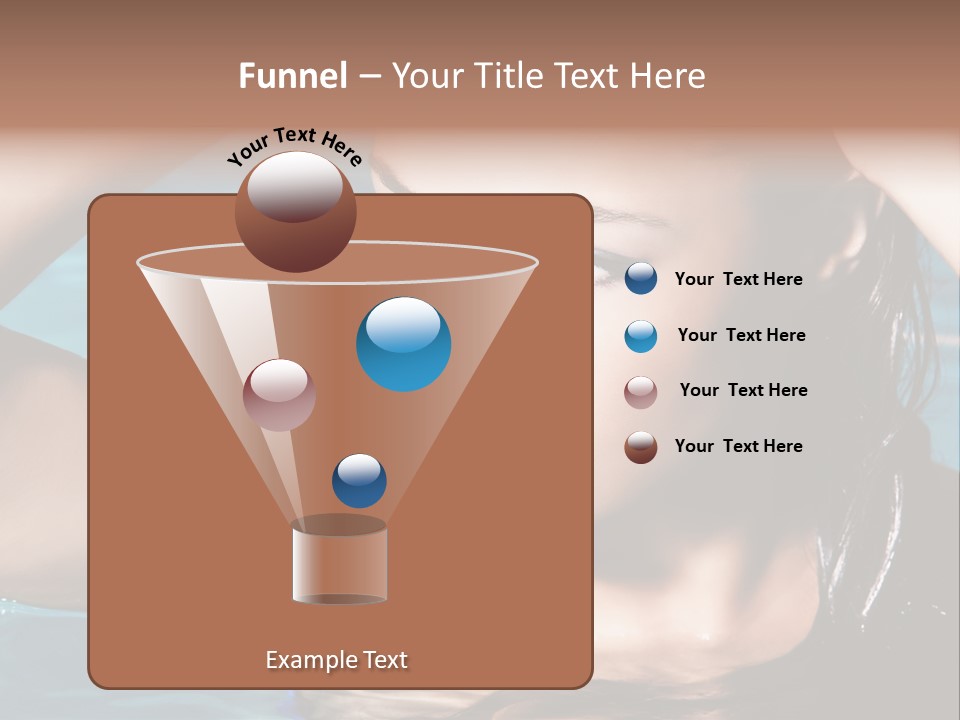 Funnel – Your Title Text Here

Your Text Here

Your Text Here

Your Text Here

Your Text Here

Your Text Here

Example Text